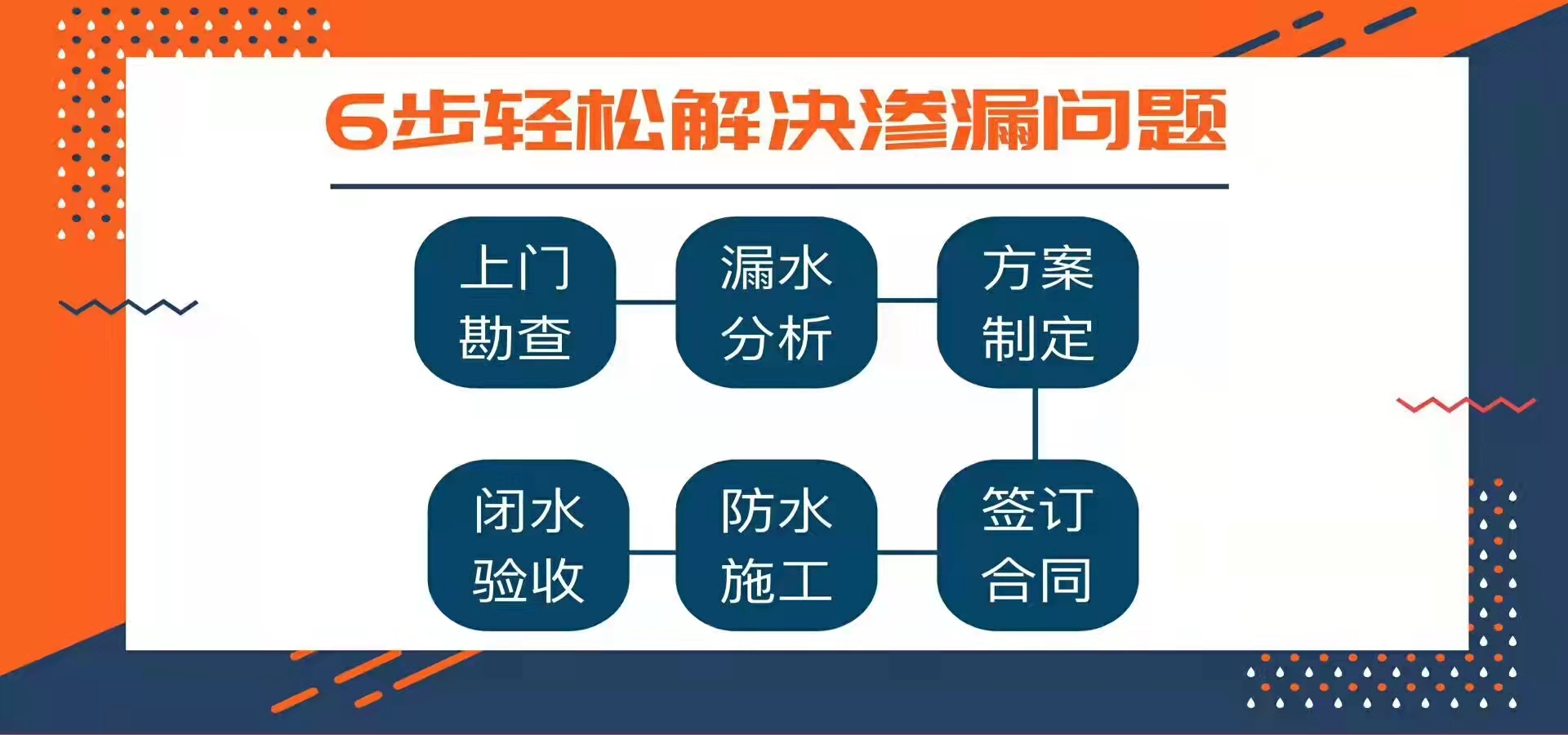 6步轻松解决渗漏问题

上门勘查

漏水分析

方案制定

签订合同

防水施工

闭水验收